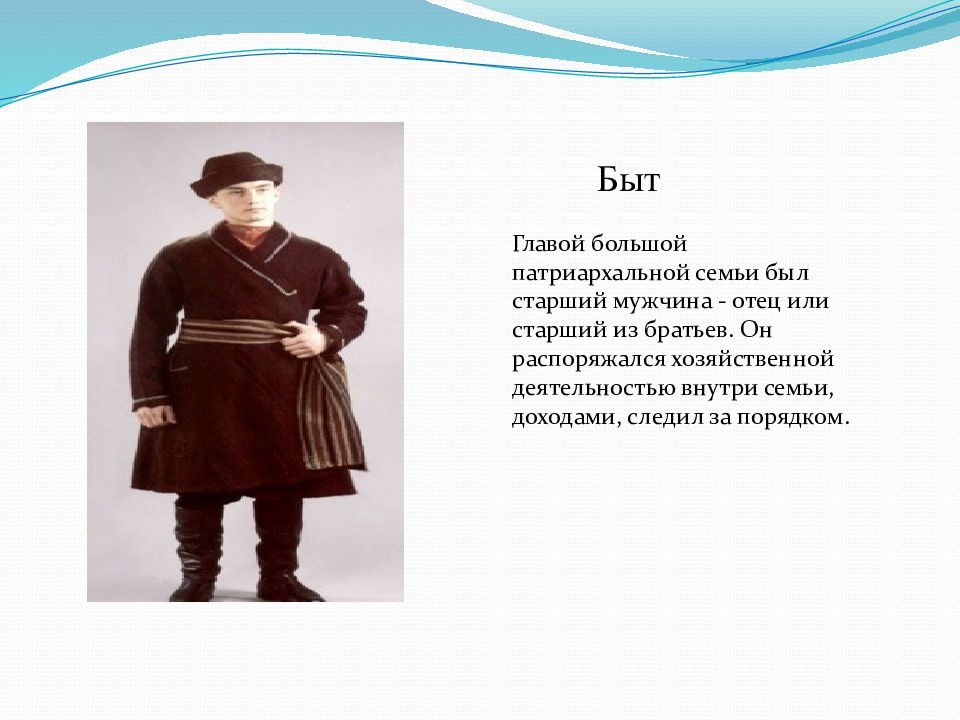 Быт

Главой большой патриархальной семьи был старший мужчина - отец или старший из братьев. Он распоряжался хозяйственной деятельностью внутри семьи, доходами, следил за порядком.